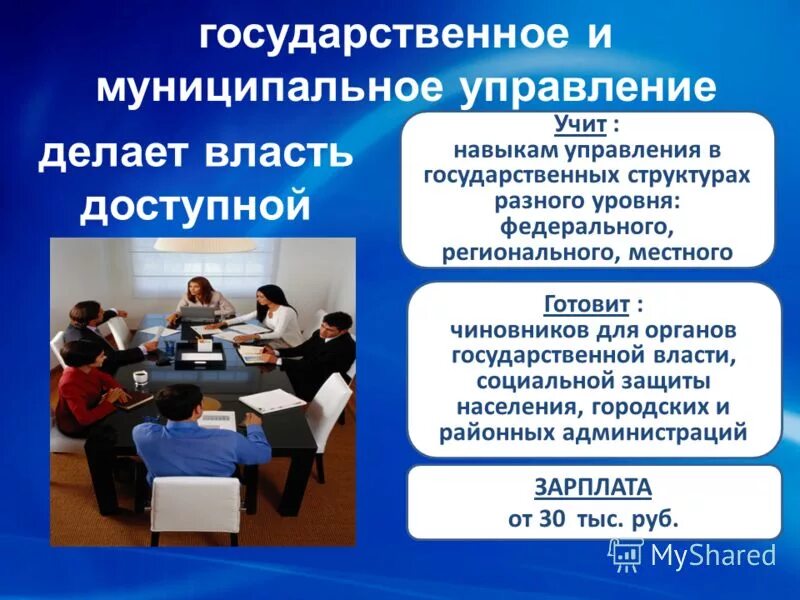 государственное и муниципальное управление

делает власть доступной

Учит :
навыкам управления в государственных структурах разного уровня: федерального, регионального, местного

Готовит :
чиновников для органов государственной власти, социальной защиты населения, городских и районных администраций

ЗАРПЛАТА
от 30 тыс. руб.

MyShared